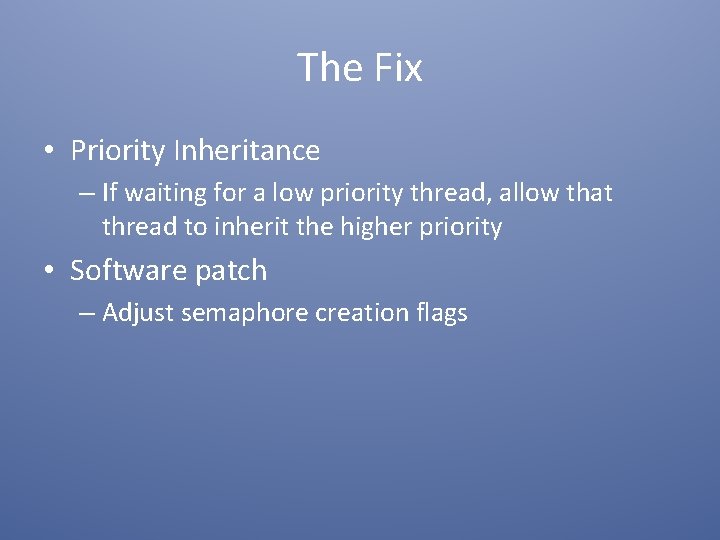 The Fix

• Priority Inheritance
– If waiting for a low priority thread, allow that thread to inherit the higher priority
• Software patch
– Adjust semaphore creation flags